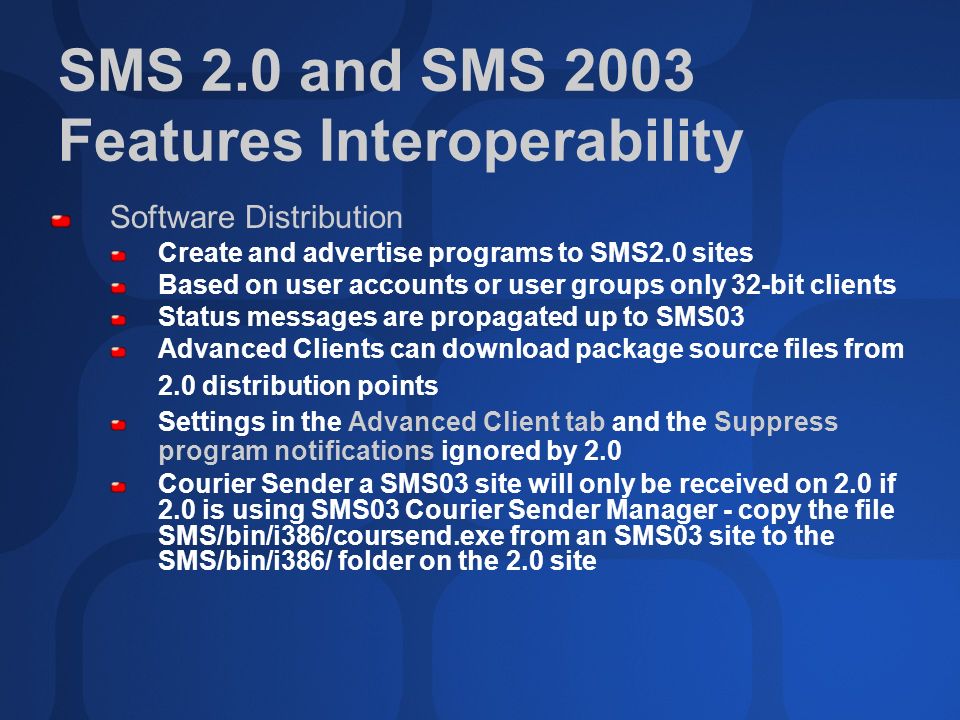 SMS 2.0 and SMS 2003 Features Interoperability

Software Distribution

Create and advertise programs to SMS2.0 sites

Based on user accounts or user groups only 32-bit clients

Status messages are propagated up to SMS03

Advanced Clients can download package source files from 2.0 distribution points

Settings in the Advanced Client tab and the Suppress program notifications ignored by 2.0

Courier Sender a SMS03 site will only be received on 2.0 if 2.0 is using SMS03 Courier Sender Manager - copy the file SMS/bin/i386/coursend.exe from an SMS03 site to the SMS/bin/i386/ folder on the 2.0 site